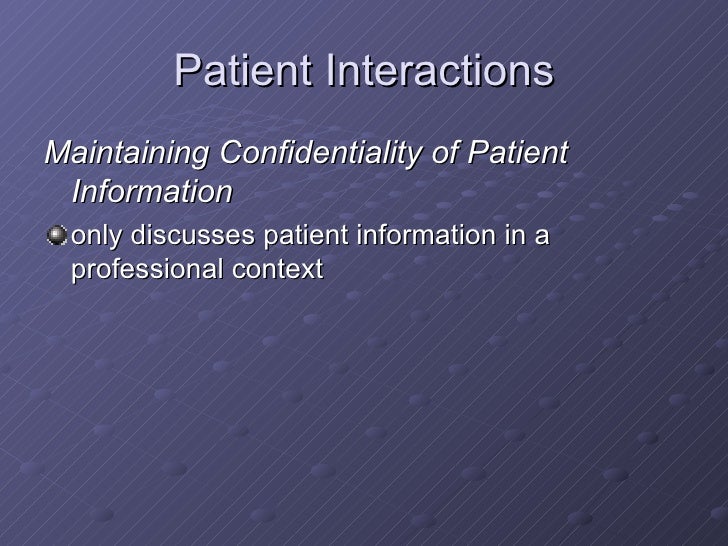 Patient Interactions

Maintaining Confidentiality of Patient Information

only discusses patient information in a professional context